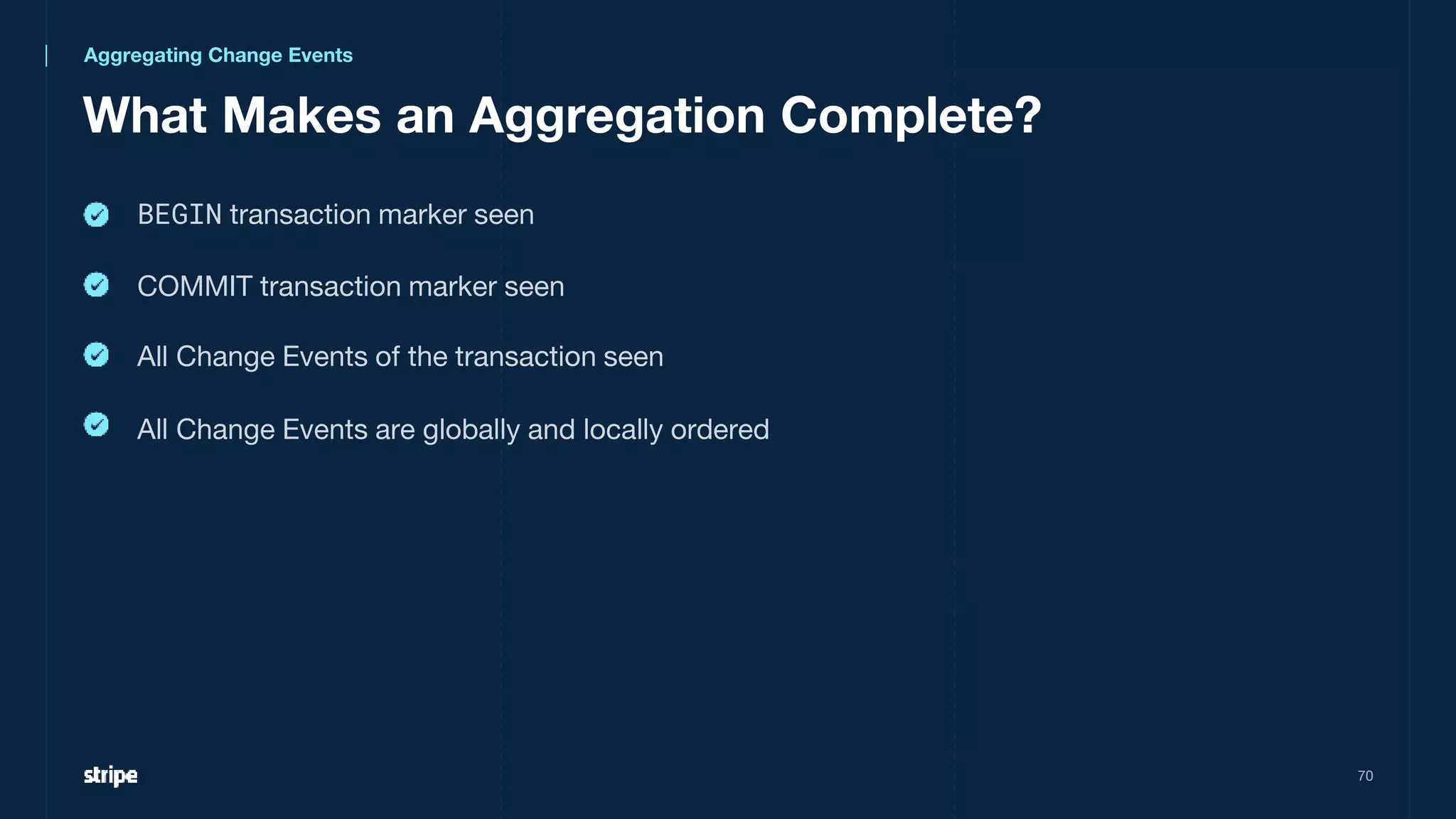 Aggregating Change Events

What Makes an Aggregation Complete?

BEGIN transaction marker seen

COMMIT transaction marker seen

All Change Events of the transaction seen

All Change Events are globally and locally ordered

stripe

70